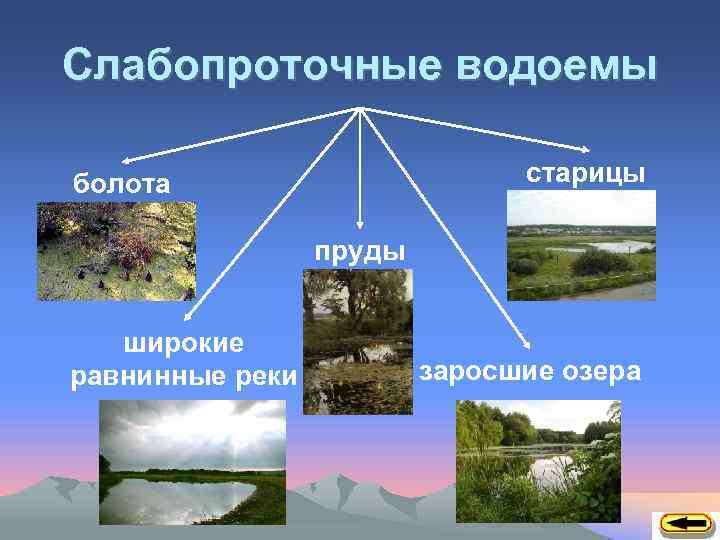 Слабопроточные водоемы

болота

старицы

пруды

широкие равнинные реки

заросшие озера